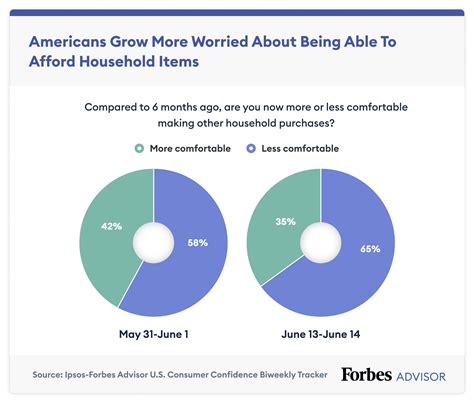 Americans Grow More Worried About Being Able To Afford Household Items

Compared to 6 months ago, are you now more or less comfortable making other household purchases?

More comfortable
Less comfortable

42%
58%

May 31-June 1

35%
65%

June 13-June 14

Source: Ipsos-Forbes Advisor U.S. Consumer Confidence Biweekly Tracker

Forbes ADVISOR